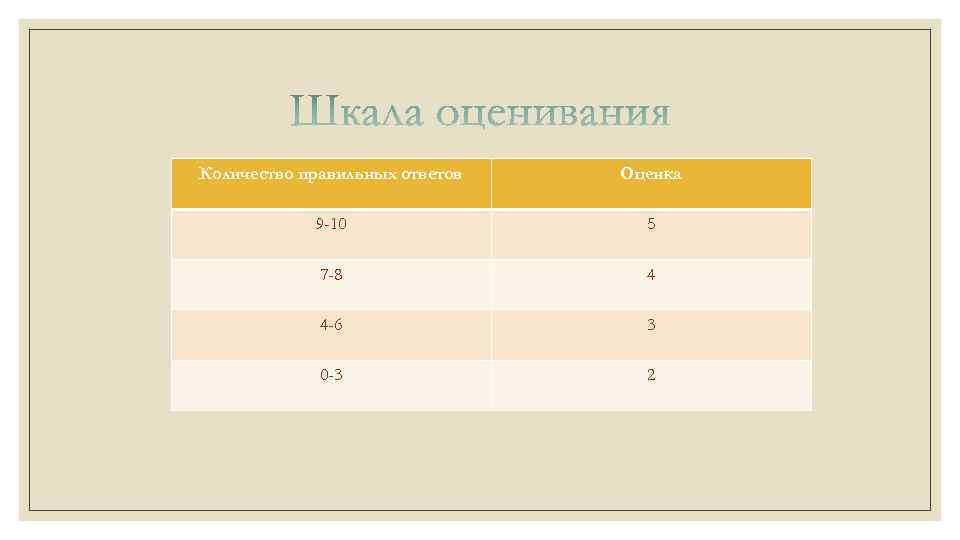 Шкала оценивания

| Количество правильных ответов | Оценка |
|---|---|
| 9-10 | 5 |
| 7-8 | 4 |
| 4-6 | 3 |
| 0-3 | 2 |